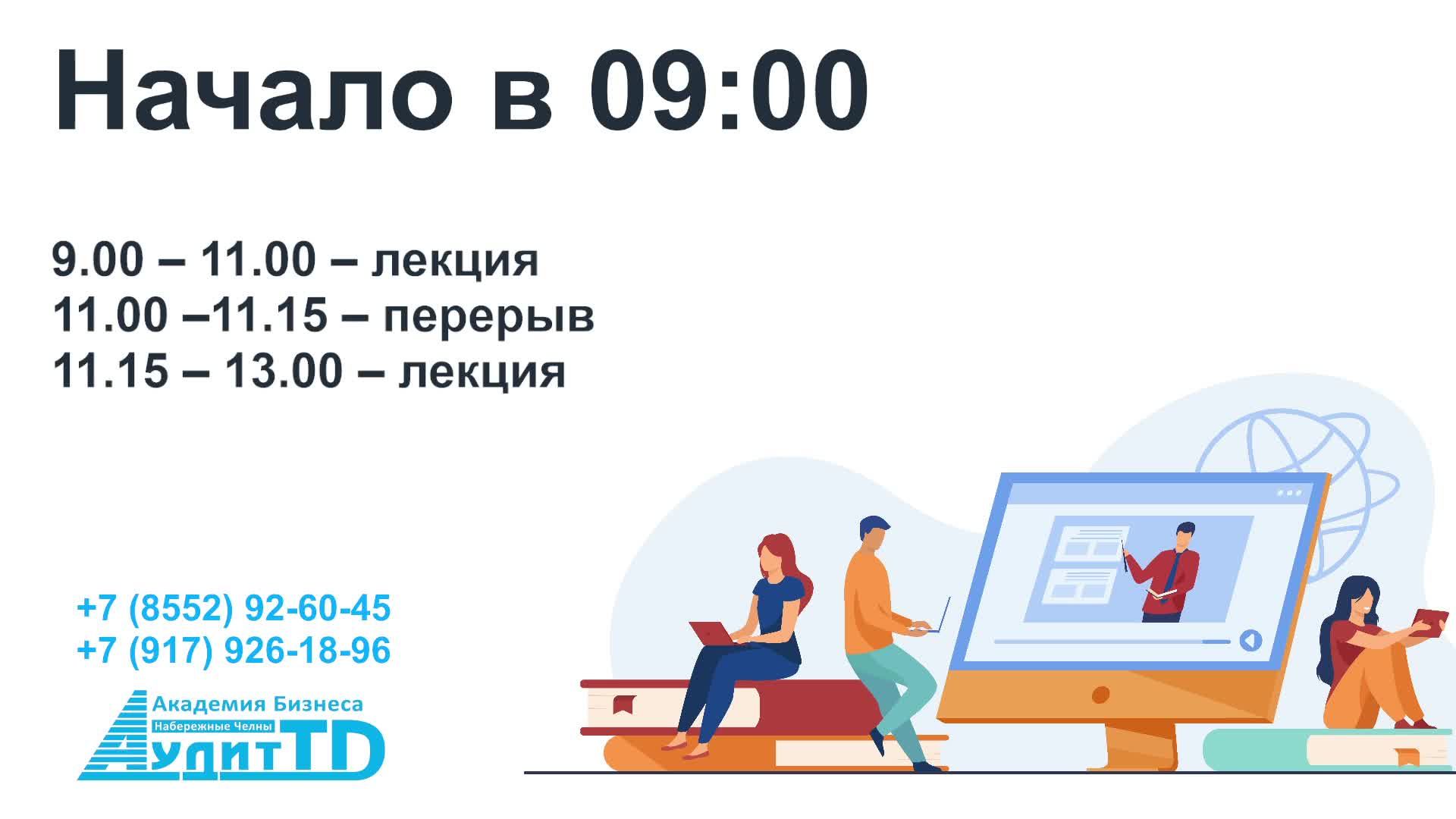 Начало в 09:00

9.00 – 11.00 – лекция
11.00 –11.15 – перерыв
11.15 – 13.00 – лекция

+7 (8552) 92-60-45
+7 (917) 926-18-96

Академия Бизнеса
Набережные Челны
АудитTD